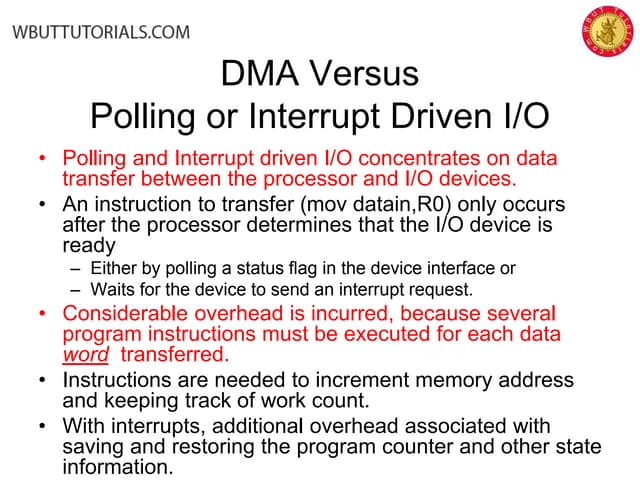 WBUTTUTORIALS.COM

DMA Versus
Polling or Interrupt Driven I/O

• Polling and Interrupt driven I/O concentrates on data transfer between the processor and I/O devices.
• An instruction to transfer (mov datain,R0) only occurs after the processor determines that the I/O device is ready
 – Either by polling a status flag in the device interface or
 – Waits for the device to send an interrupt request.
• Considerable overhead is incurred, because several program instructions must be executed for each data word transferred.
• Instructions are needed to increment memory address and keeping track of work count.
• With interrupts, additional overhead associated with saving and restoring the program counter and other state information.